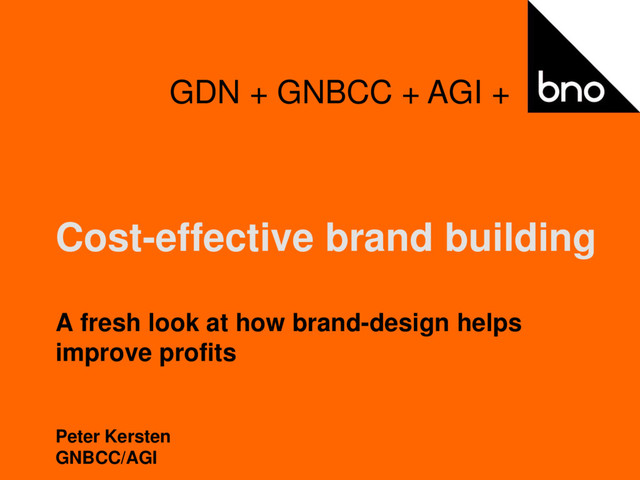 GDN + GNBCC + AGI +

bno

Cost-effective brand building

A fresh look at how brand-design helps improve profits

Peter Kersten
GNBCC/AGI